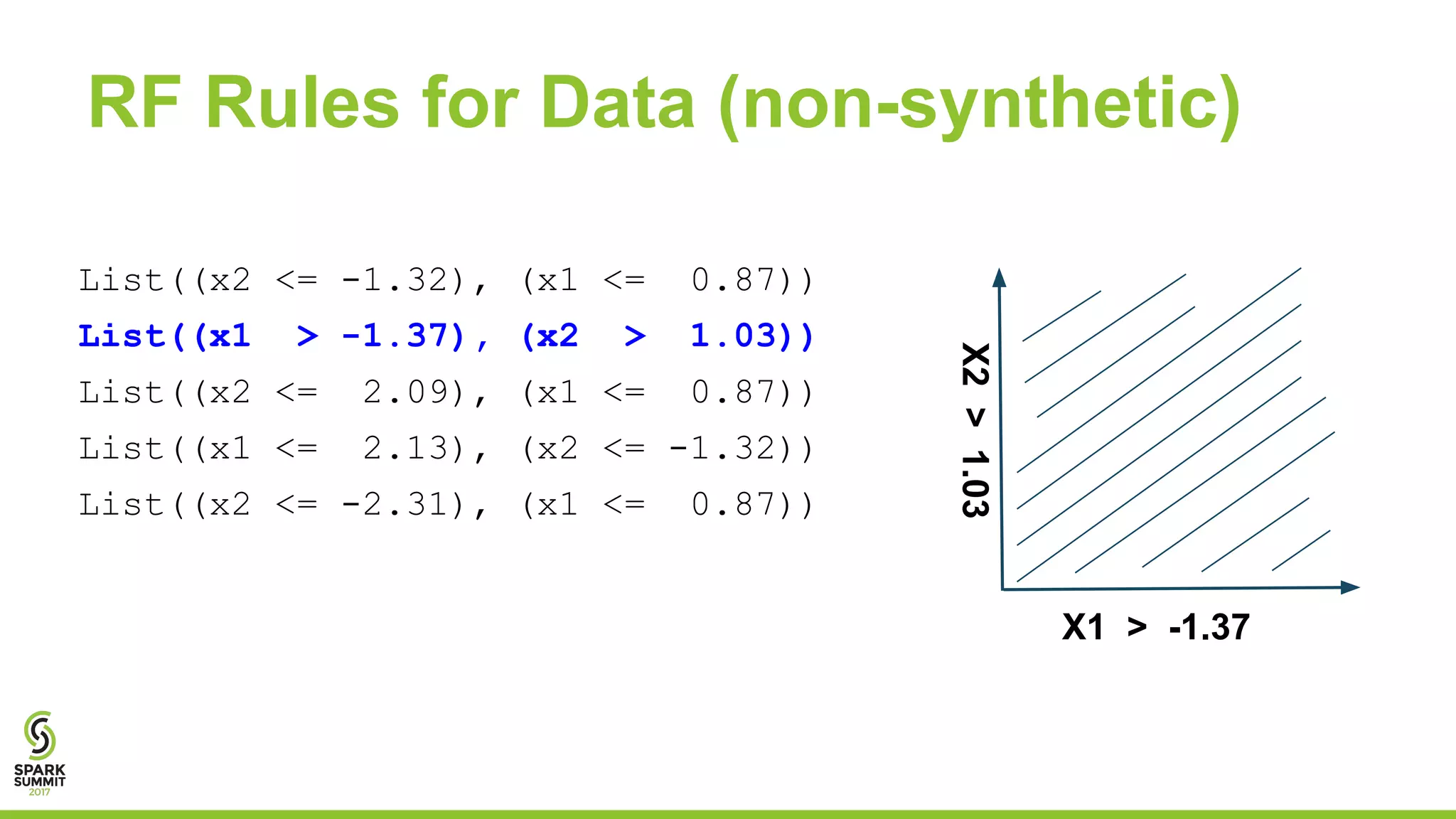 RF Rules for Data (non-synthetic)

List((x2 <= -1.32), (x1 <= 0.87))
List((x1 > -1.37), (x2 > 1.03))
List((x2 <= 2.09), (x1 <= 0.87))
List((x1 <= 2.13), (x2 <= -1.32))
List((x2 <= -2.31), (x1 <= 0.87))

X2 > 1.03

X1 > -1.37

SPARK SUMMIT 2017